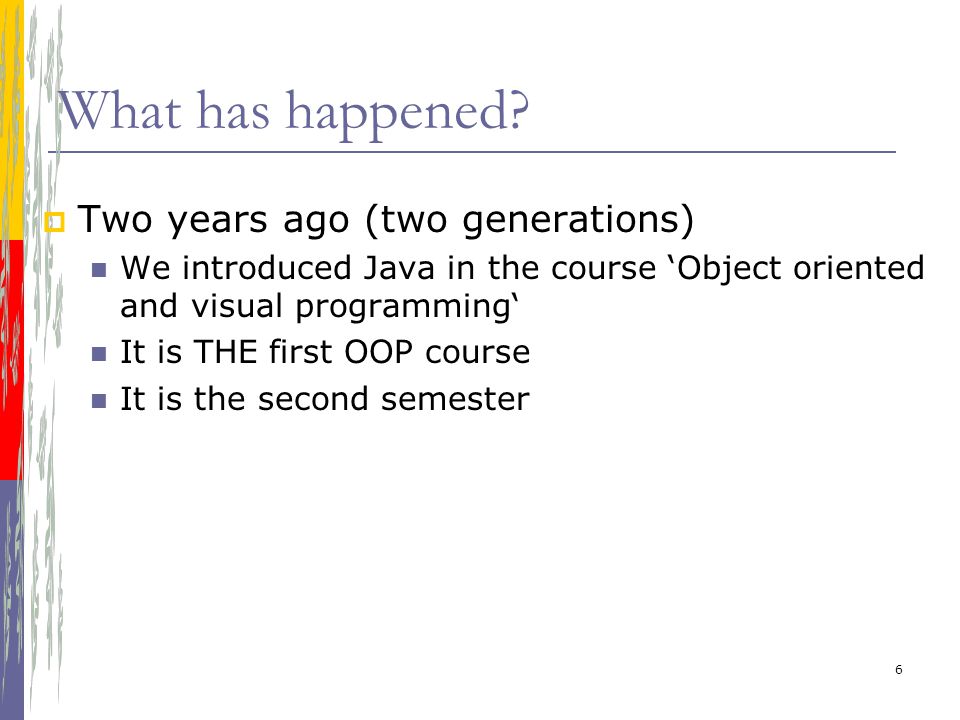 What has happened?

Two years ago (two generations)

We introduced Java in the course ‘Object oriented and visual programming‘

It is THE first OOP course

It is the second semester

6